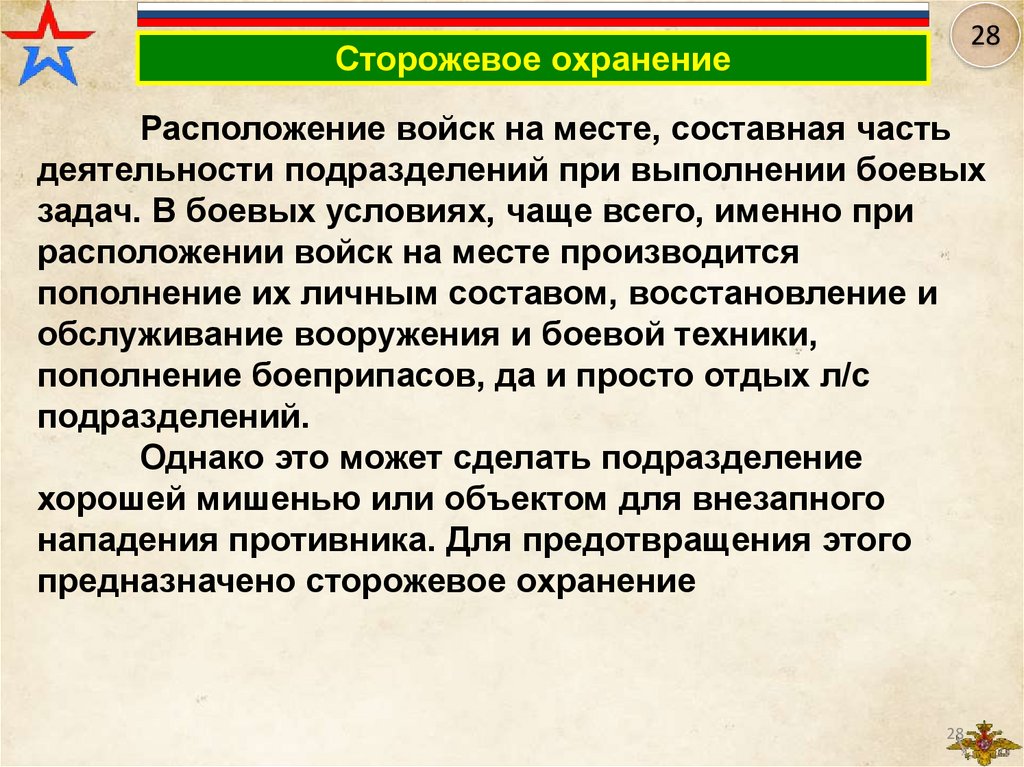 28

Сторожевое охранение

Расположение войск на месте, составная часть деятельности подразделений при выполнении боевых задач. В боевых условиях, чаще всего, именно при расположении войск на месте производится пополнение их личным составом, восстановление и обслуживание вооружения и боевой техники, пополнение боеприпасов, да и просто отдых л/с подразделений.

Однако это может сделать подразделение хорошей мишенью или объектом для внезапного нападения противника. Для предотвращения этого предназначено сторожевое охранение

28